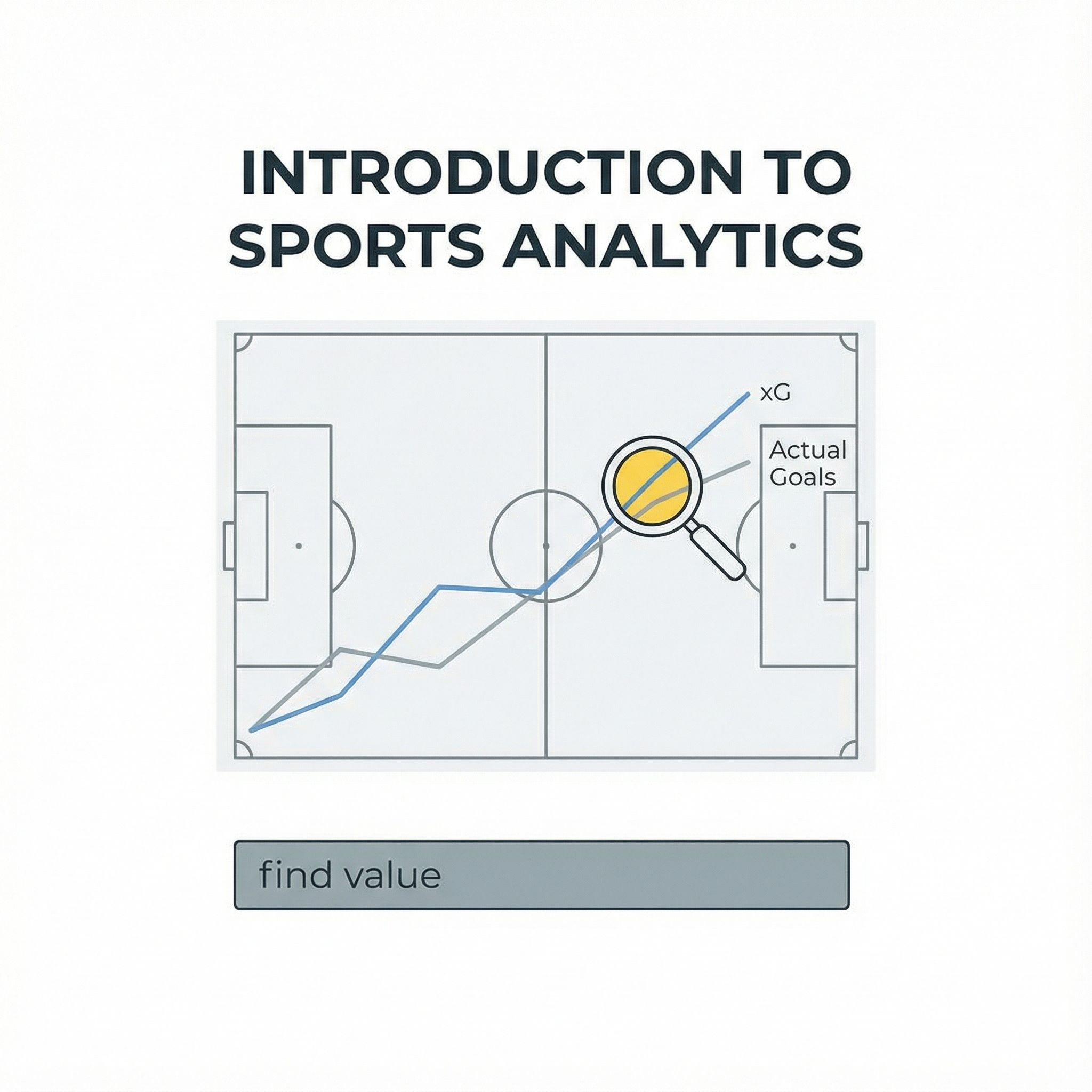 INTRODUCTION TO SPORTS ANALYTICS

xG

Actual Goals

find value